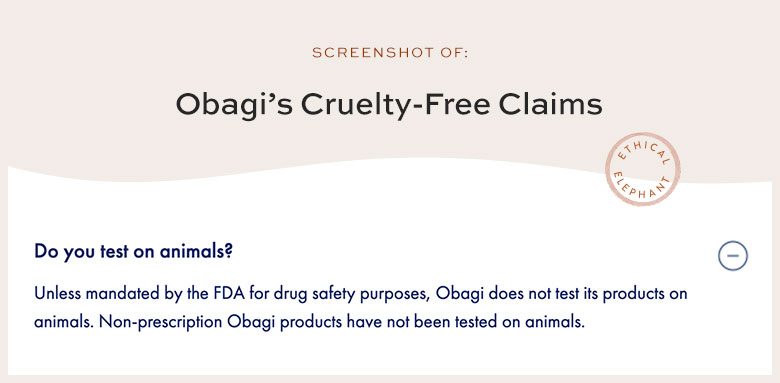 SCREENSHOT OF:

Obagi's Cruelty-Free Claims

ETHICAL ELEPHANT

Do you test on animals?

Unless mandated by the FDA for drug safety purposes, Obagi does not test its products on animals. Non-prescription Obagi products have not been tested on animals.